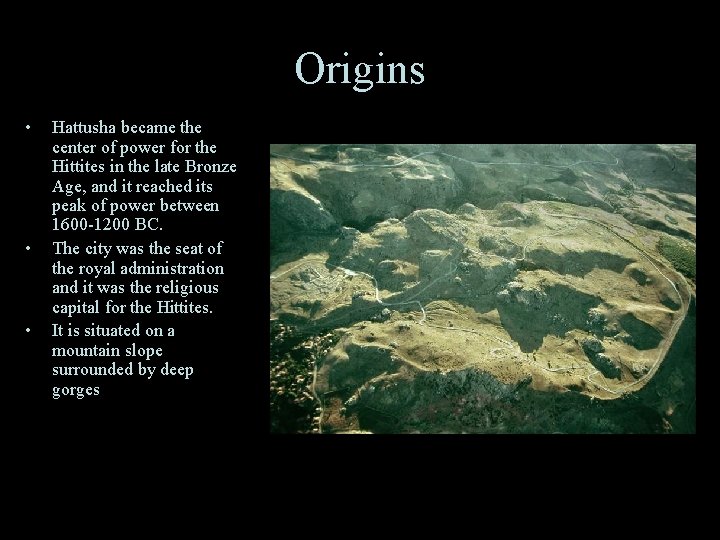 Origins

• Hattusha became the center of power for the Hittites in the late Bronze Age, and it reached its peak of power between 1600-1200 BC.
• The city was the seat of the royal administration and it was the religious capital for the Hittites.
• It is situated on a mountain slope surrounded by deep gorges